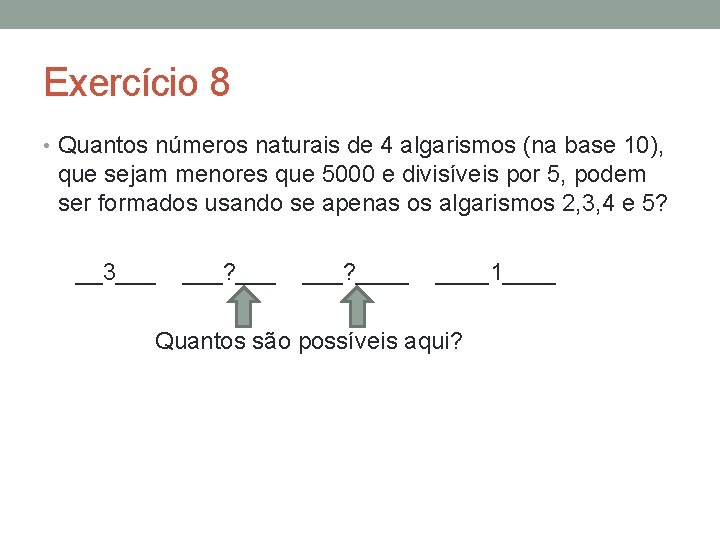 Exercício 8

• Quantos números naturais de 4 algarismos (na base 10), que sejam menores que 5000 e divisíveis por 5, podem ser formados usando se apenas os algarismos 2,3,4 e 5?

__3___ ___?___ ___?____ ____1____

Quantos são possíveis aqui?